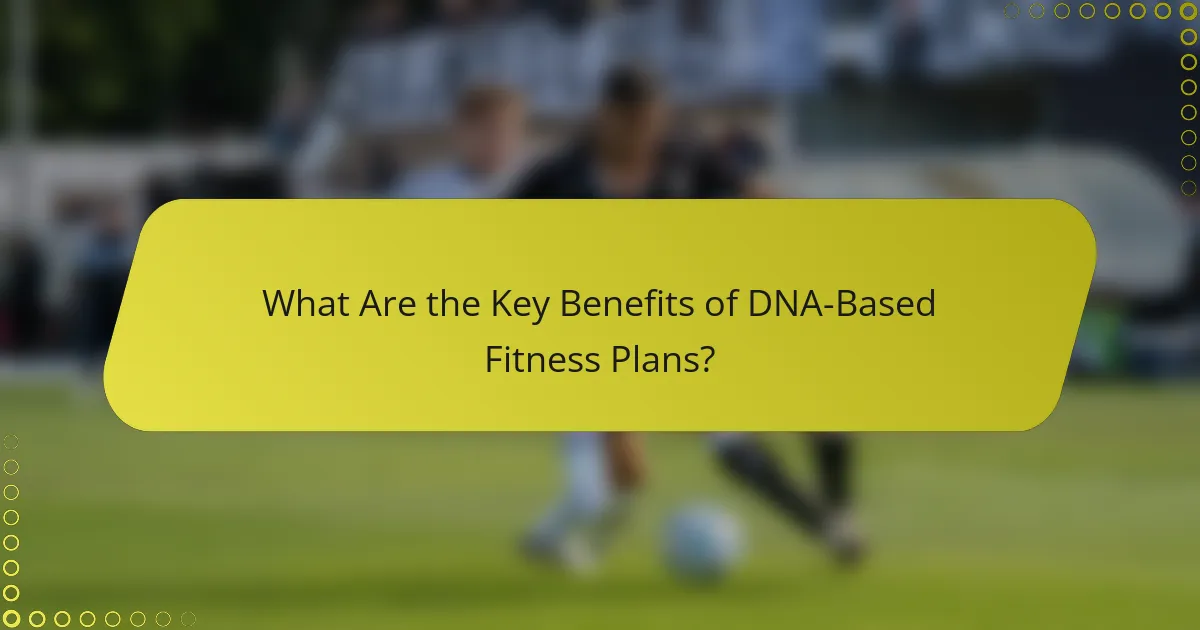 What Are the Key Benefits of DNA-Based Fitness Plans?